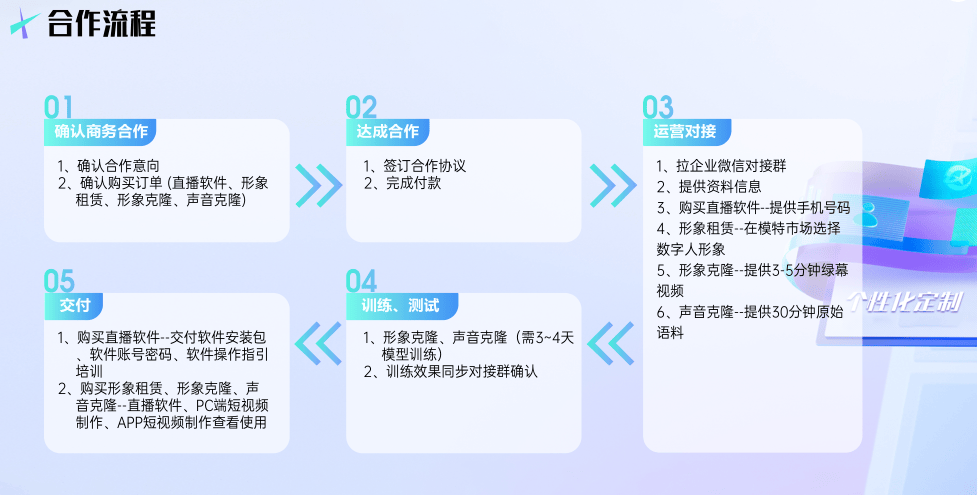 合作流程

01
确认商务合作
1、确认合作意向
2、确认购买订单 (直播软件、形象租赁、形象克隆、声音克隆)

02
达成合作
1、签订合作协议
2、完成付款

03
运营对接
1、拉企业微信对接群
2、提供资料信息
3、购买直播软件--提供手机号码
4、形象租赁--在模特市场选择数字人形象
5、形象克隆--提供3-5分钟绿幕视频
6、声音克隆--提供30分钟原始语料

个性化定制

04
训练、测试
1、形象克隆、声音克隆（需3~4天模型训练）
2、训练效果同步对接群确认

05
交付
1、购买直播软件--交付软件安装包、软件账号密码、软件操作指引培训
2、购买形象租赁、形象克隆、声音克隆--直播软件、PC端短视频制作、APP短视频制作查看使用